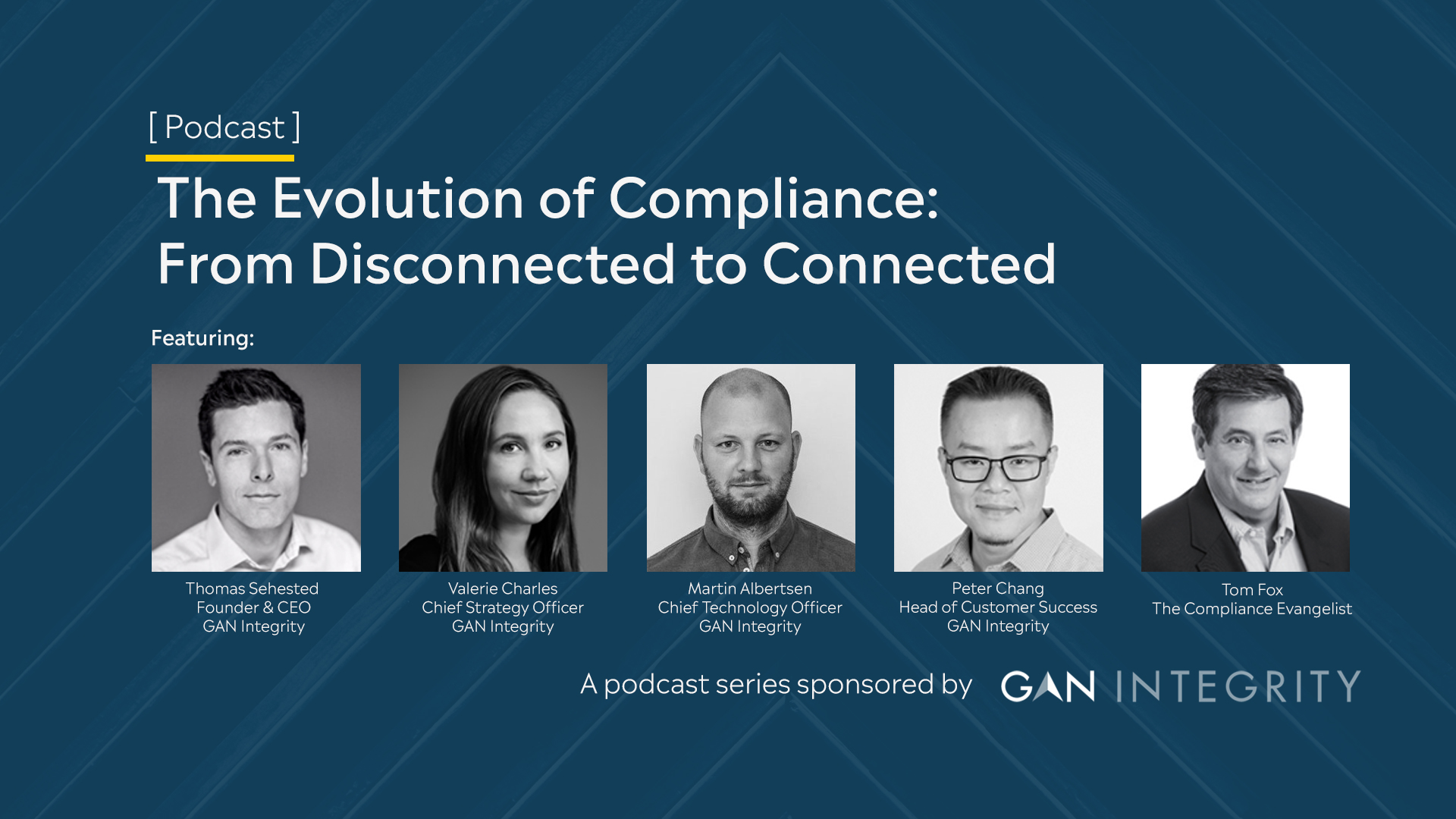 [ Podcast ]

The Evolution of Compliance: From Disconnected to Connected

Featuring:

Thomas Sehested
Founder & CEO
GAN Integrity

Valerie Charles
Chief Strategy Officer
GAN Integrity

Martin Albertsen
Chief Technology Officer
GAN Integrity

Peter Chang
Head of Customer Success
GAN Integrity

Tom Fox
The Compliance Evangelist

A podcast series sponsored by GAN INTEGRITY